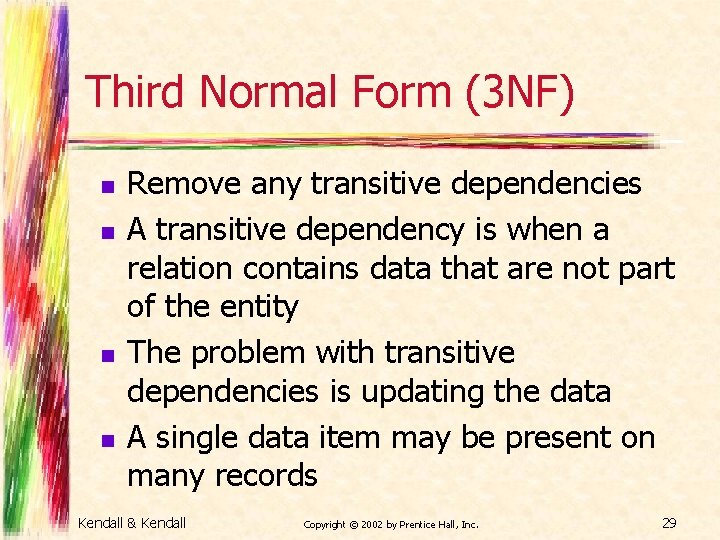 Third Normal Form (3NF)

- Remove any transitive dependencies
- A transitive dependency is when a relation contains data that are not part of the entity
- The problem with transitive dependencies is updating the data
- A single data item may be present on many records

Kendall & Kendall

Copyright © 2002 by Prentice Hall, Inc.

29